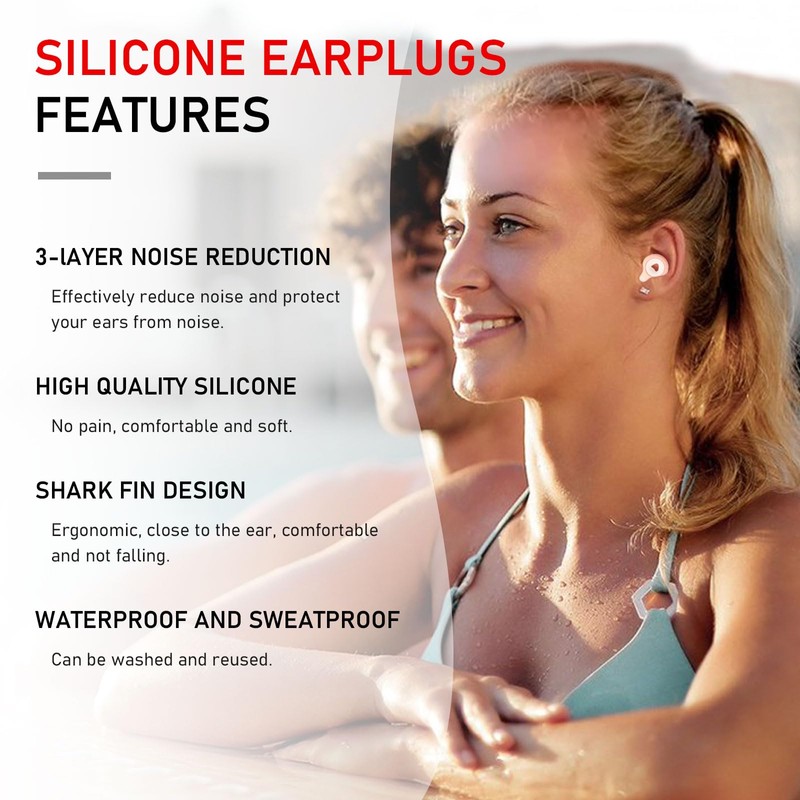 SILICONE EARPLUGS FEATURES

3-lAYER NOISE REDUCTION

Effectively reduce noise and protect your ears from noise.

HIGH QUALITY SILICONE

No pain, comfortable and soft.

SHARK FIN DESIGN

Ergonomic, close to the ear, comfortable and not falling.

WATERPROOF AND SWEATPROOF

Can be washed and reused.